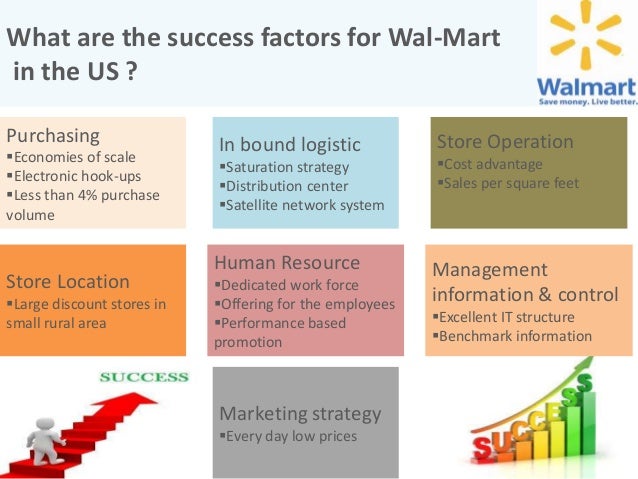 What are the success factors for Wal-Mart in the US ?

Walmart
Save money. Live better.

Purchasing
▪Economies of scale
▪Electronic hook-ups
▪Less than 4% purchase volume

In bound logistic
▪Saturation strategy
▪Distribution center
▪Satellite network system

Store Operation
▪Cost advantage
▪Sales per square feet

Store Location
▪Large discount stores in small rural area

Human Resource
▪Dedicated work force
▪Offering for the employees
▪Performance based promotion

Management information & control
▪Excellent IT structure
▪Benchmark information

SUCCESS

Marketing strategy
▪Every day low prices

SUCCESS